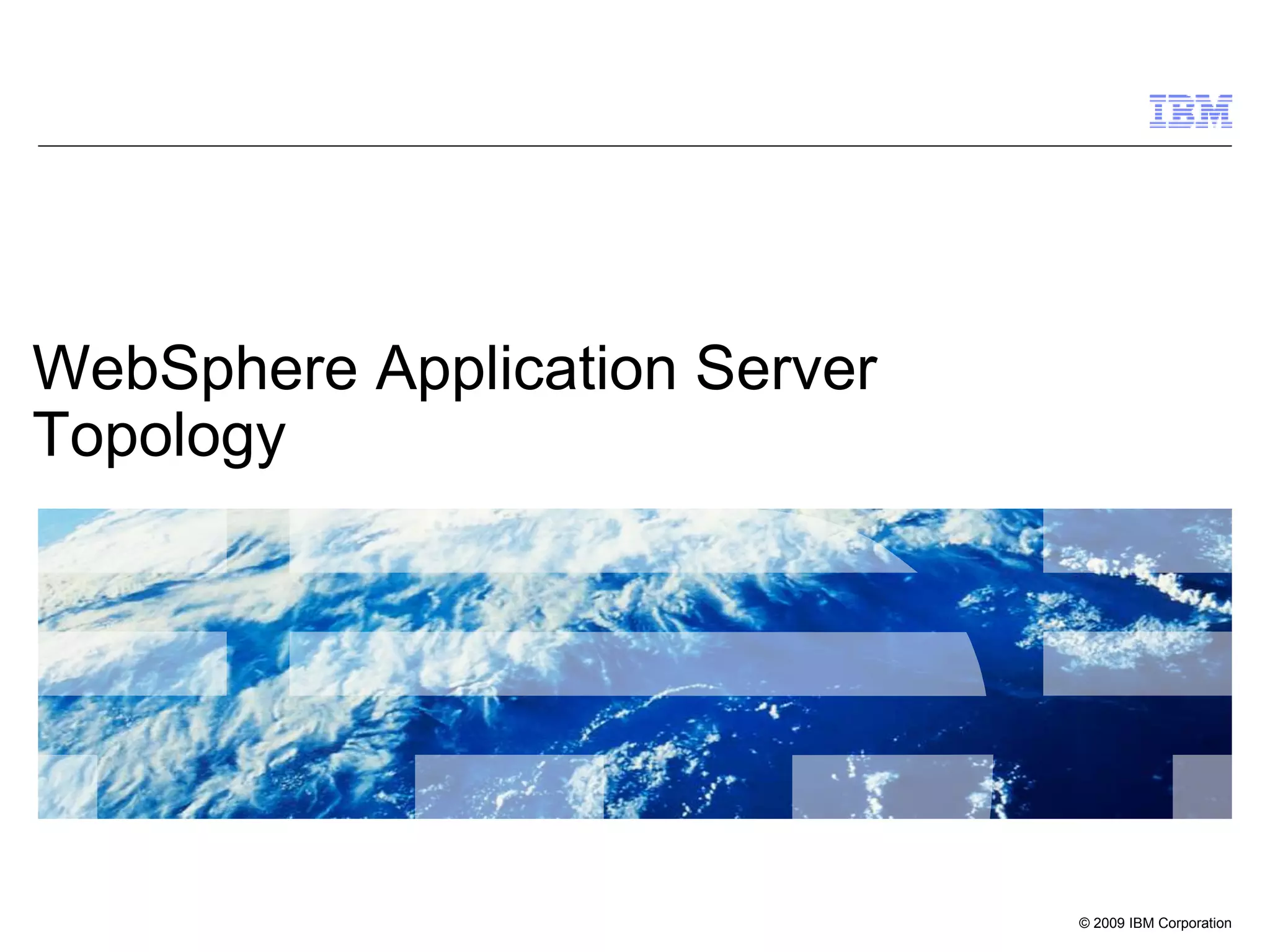 IBM

WebSphere Application Server Topology

© 2009 IBM Corporation